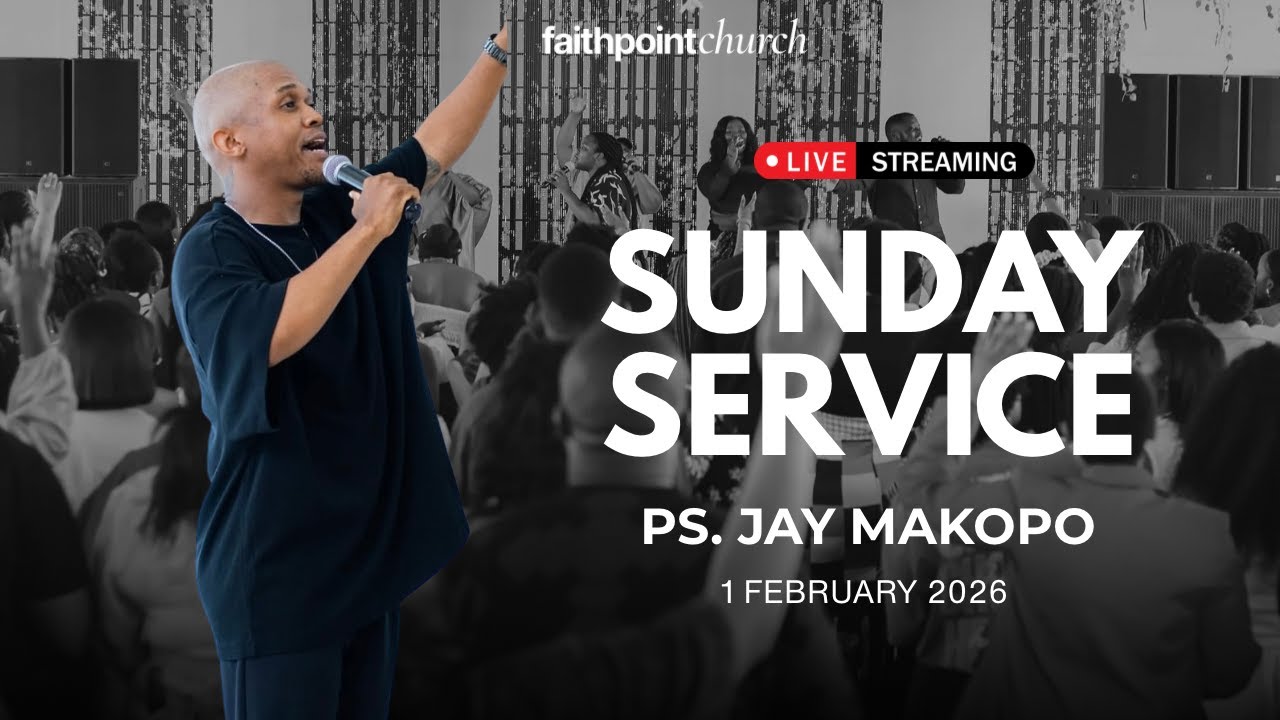 faithpointchurch

LIVE STREAMING

SUNDAY SERVICE

PS. JAY MAKOPO

1 FEBRUARY 2026